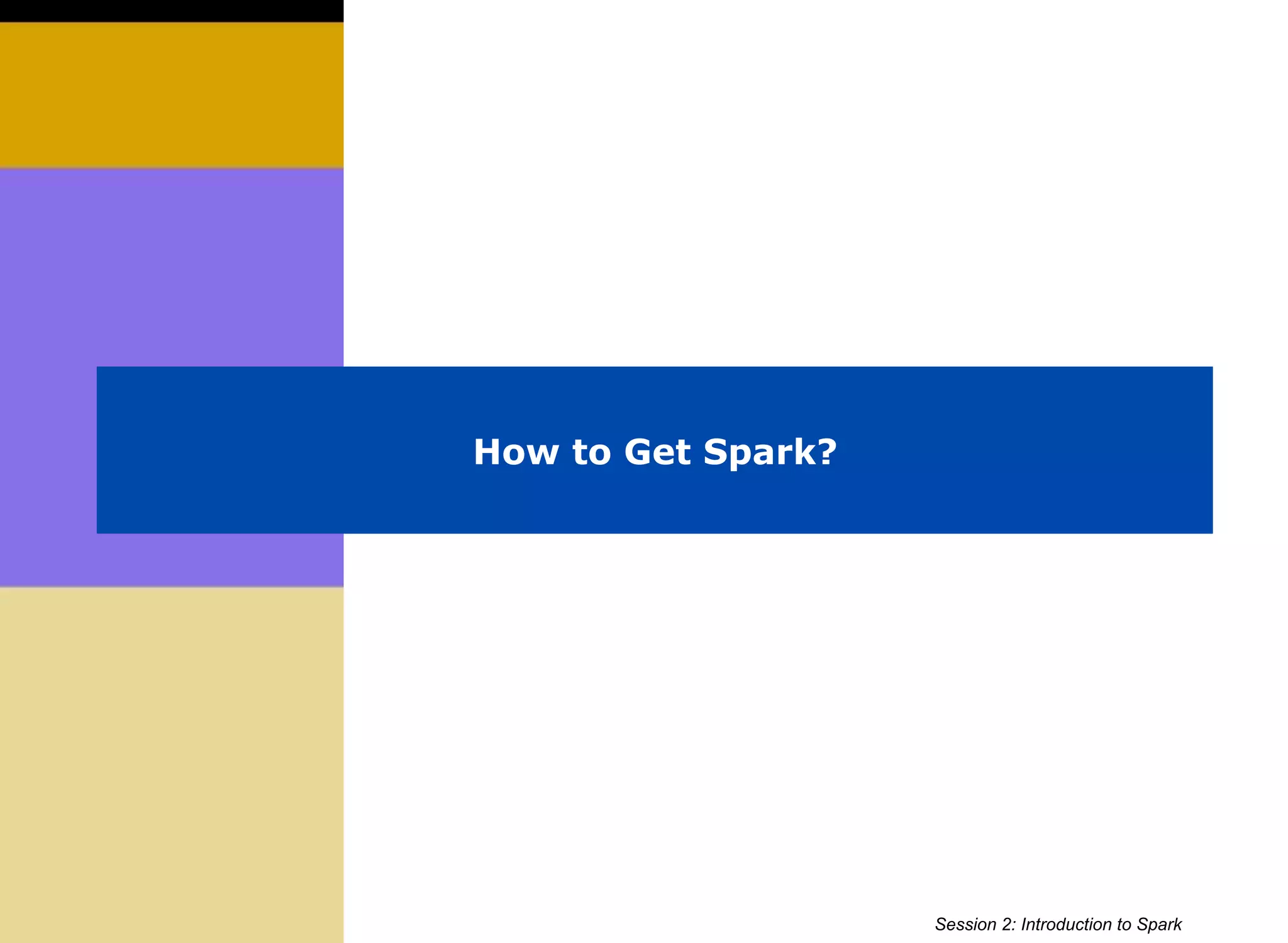 How to Get Spark?

Session 2: Introduction to Spark